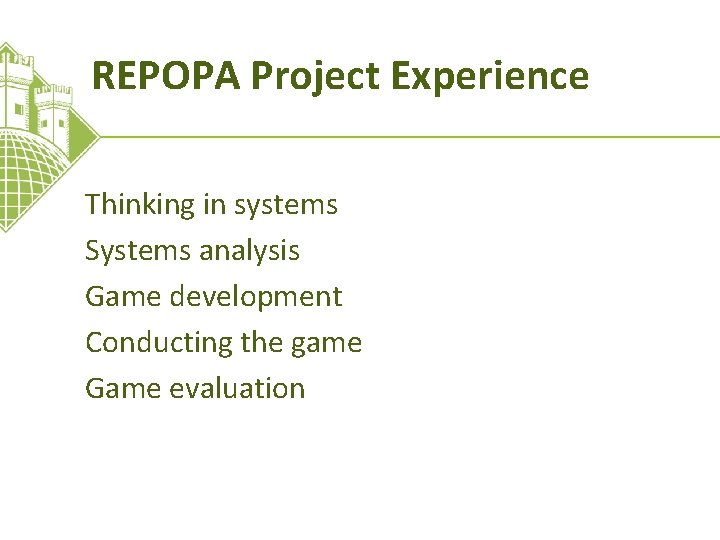 REPOPA Project Experience

Thinking in systems
Systems analysis
Game development
Conducting the game
Game evaluation